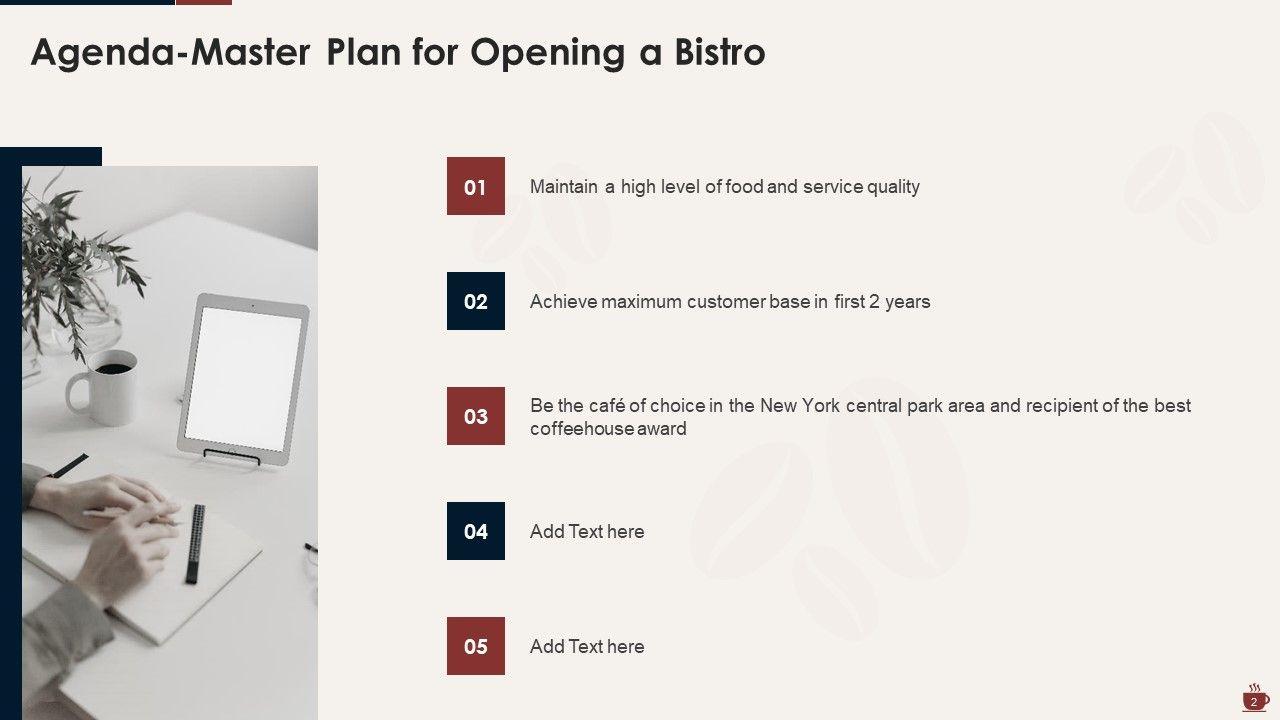 Agenda-Master Plan for Opening a Bistro

01 Maintain a high level of food and service quality

02 Achieve maximum customer base in first 2 years

03 Be the café of choice in the New York central park area and recipient of the best coffeehouse award

04 Add Text here

05 Add Text here

2